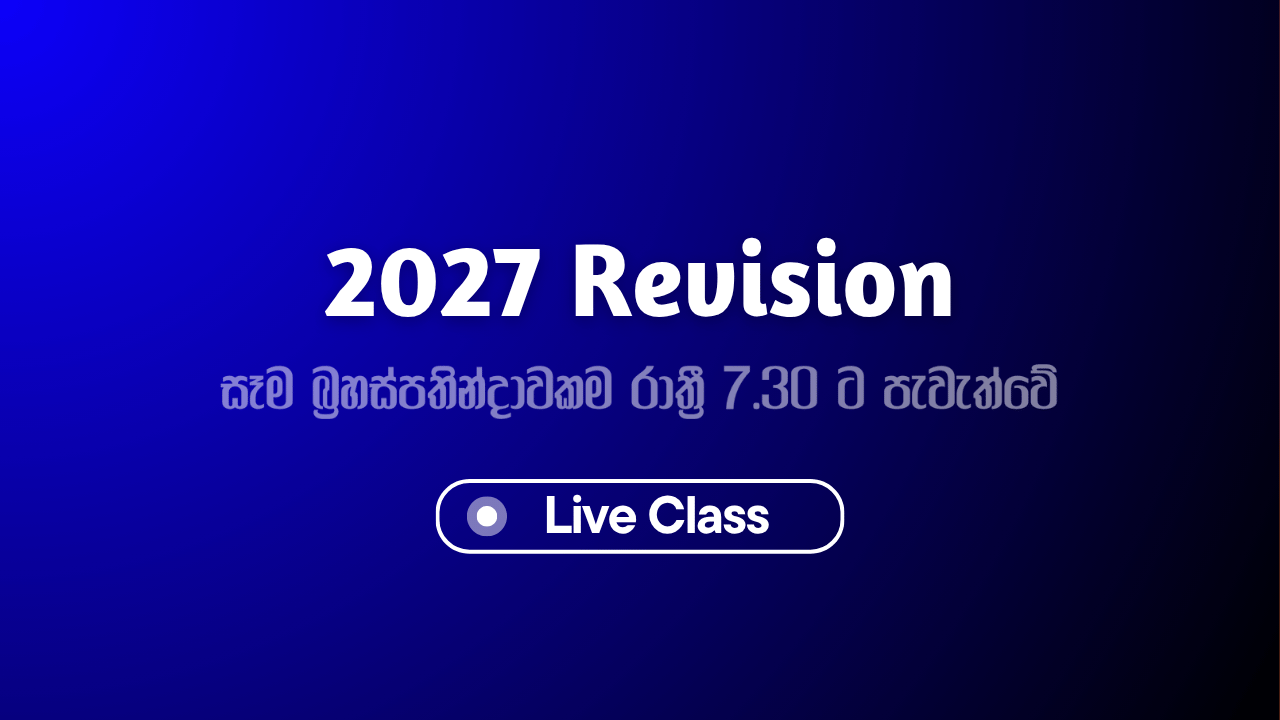 2027 Revision

සෑම බ්‍රහස්පතින්දාවකම රාත්‍රී 7.30 ට පැවැත්වේ

Live Class